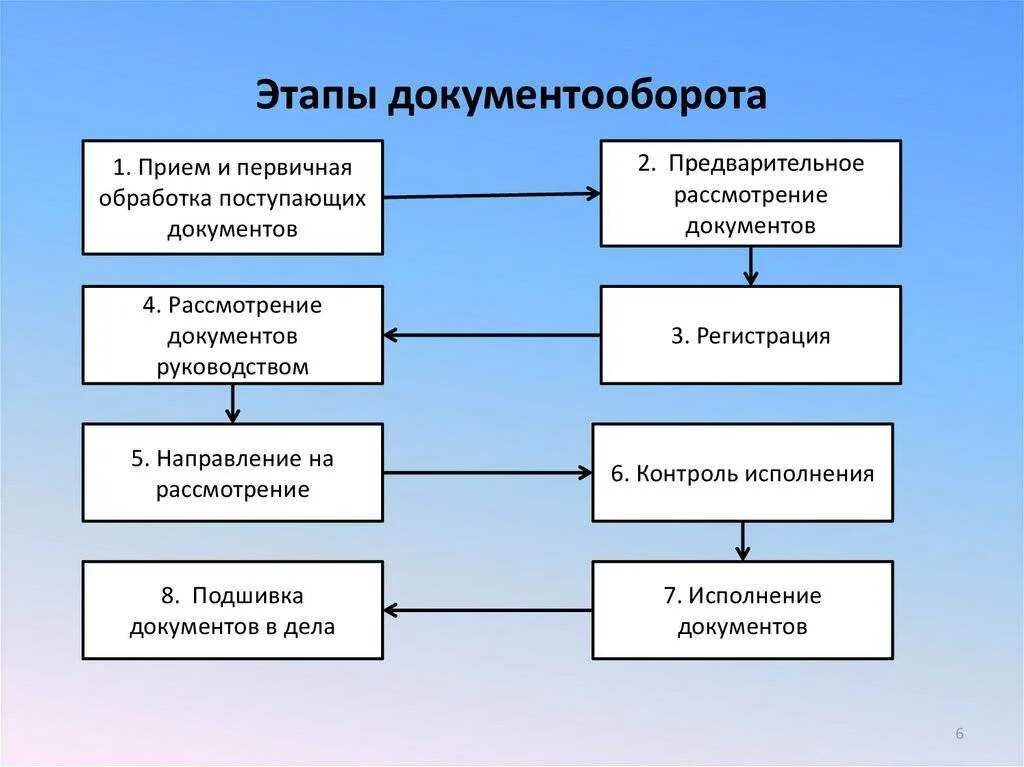 Этапы документооборота

1. Прием и первичная обработка поступающих документов

2. Предварительное рассмотрение документов

3. Регистрация

4. Рассмотрение документов руководством

5. Направление на рассмотрение

6. Контроль исполнения

7. Исполнение документов

8. Подшивка документов в дела

6